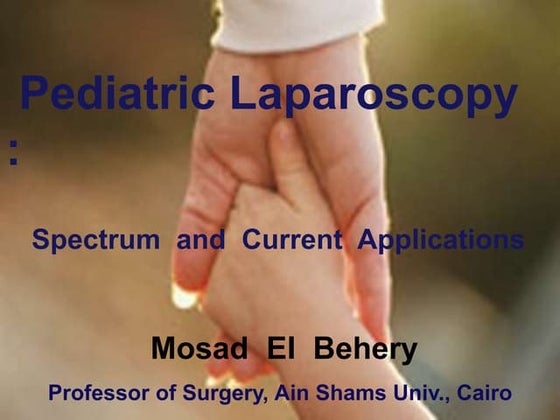 Pediatric Laparoscopy
:

Spectrum and Current Applications

Mosad El Behery

Professor of Surgery, Ain Shams Univ., Cairo